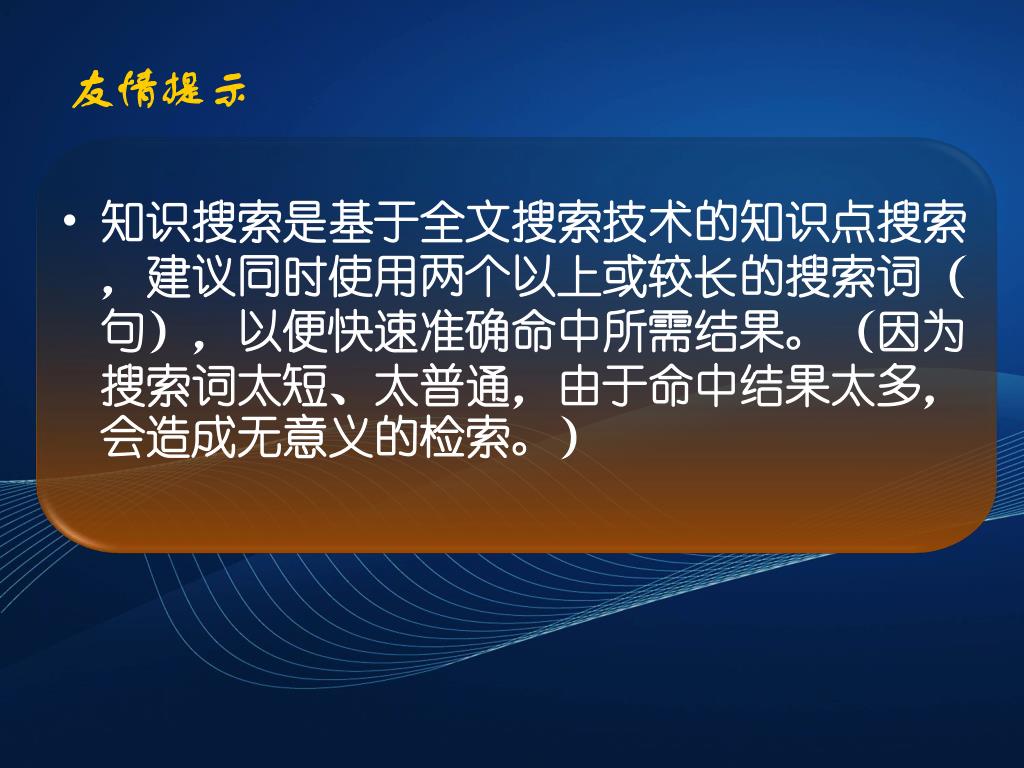 友情提示

• 知识搜索是基于全文搜索技术的知识点搜索，建议同时使用两个以上或较长的搜索词（句），以便快速准确命中所需结果。（因为搜索词太短、太普通，由于命中结果太多，会造成无意义的检索。）